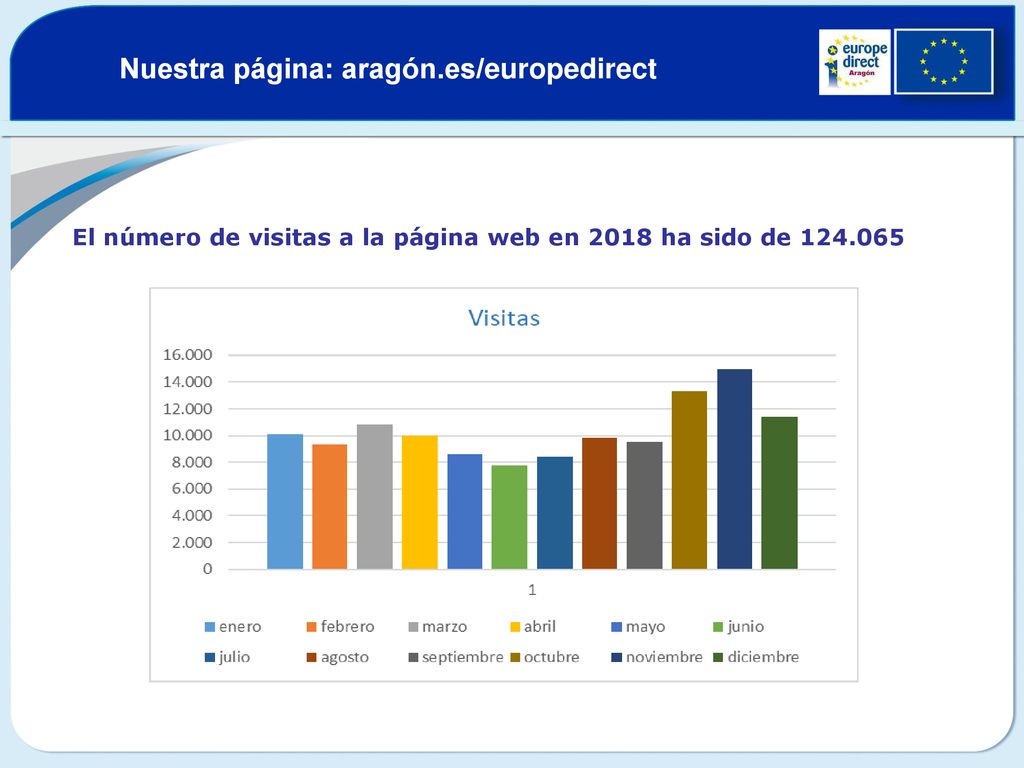 Nuestra página: aragón.es/europedirect

europe direct Aragón

El número de visitas a la página web en 2018 ha sido de 124.065

Visitas

16.000
14.000
12.000
10.000
8.000
6.000
4.000
2.000
0

1

enero febrero marzo abril mayo junio julio agosto septiembre octubre noviembre diciembre